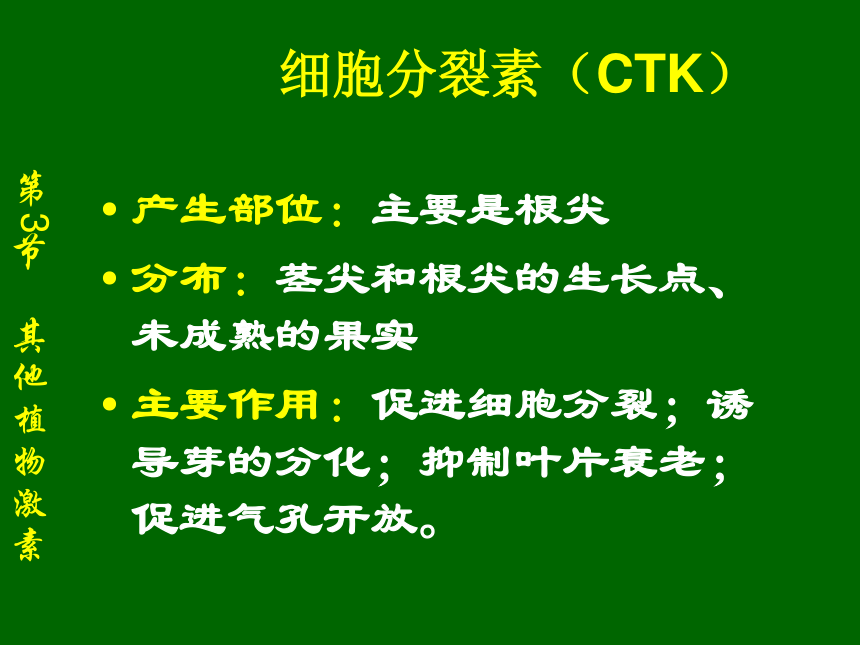 细胞分裂素（CTK）

第3节 其他植物激素

• 产生部位：主要是根尖

• 分布：茎尖和根尖的生长点、未成熟的果实

• 主要作用：促进细胞分裂；诱导芽的分化；抑制叶片衰老；促进气孔开放。